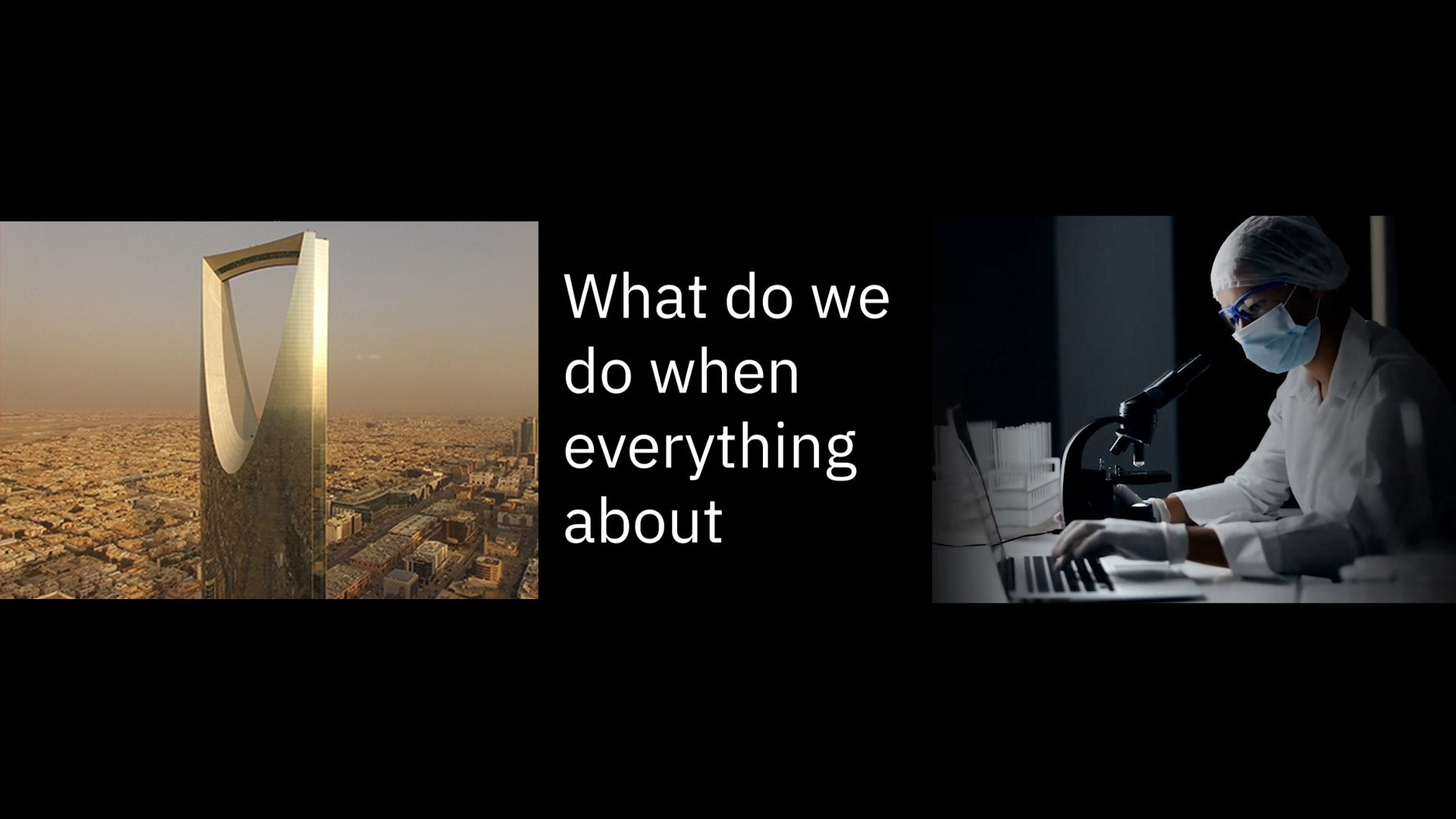 What do we do when everything about